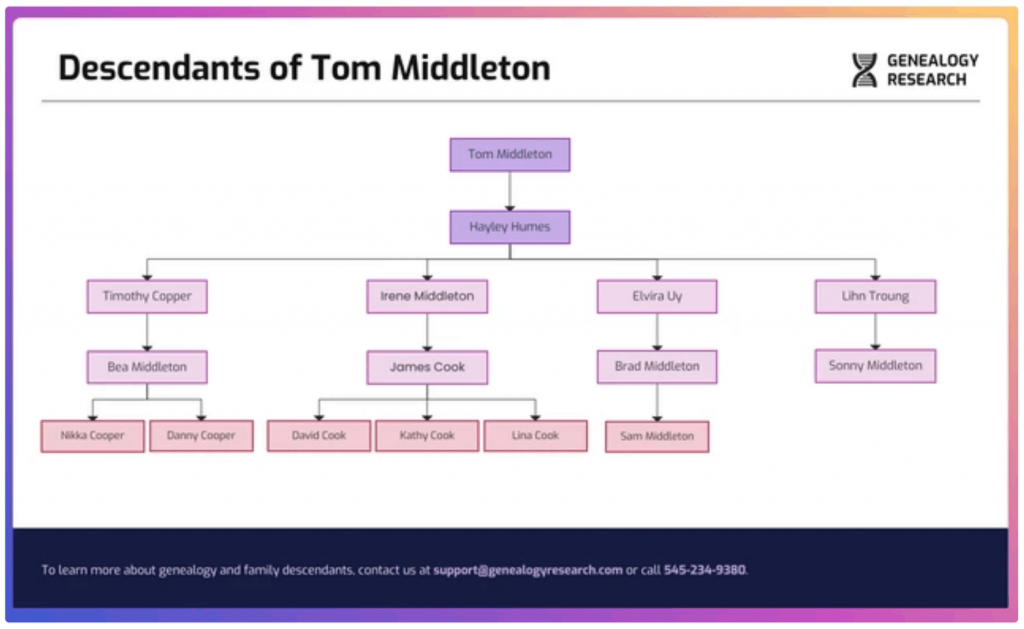 Descendants of Tom Middleton

GENEALOGY RESEARCH

Tom Middleton

Hayley Humes

Timothy Copper

Irene Middleton

Elvira Uy

Lihn Troung

Bea Middleton

James Cook

Brad Middleton

Sonny Middleton

Nikka Cooper

Danny Cooper

David Cook

Kathy Cook

Lina Cook

Sam Middleton

To learn more about genealogy and family descendants, contact us at support@genealogyresearch.com or call 545-234-9380.